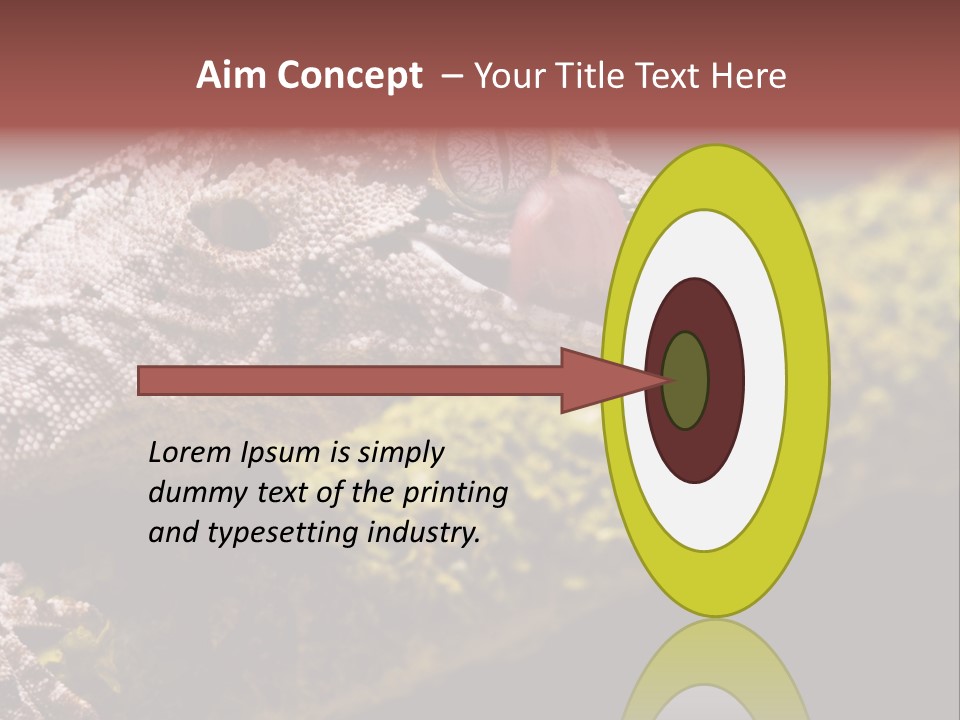 Aim Concept – Your Title Text Here

Lorem Ipsum is simply dummy text of the printing and typesetting industry.